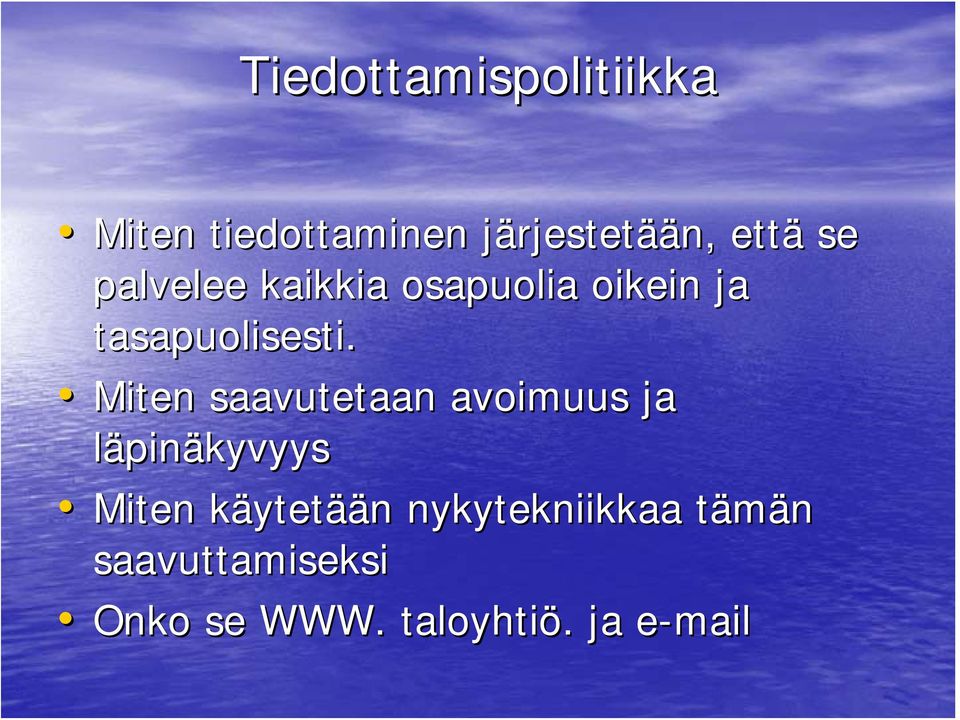 Tiedottamispolitiikka

• Miten tiedottaminen järjestetään, että se palvelee kaikkia osapuolia oikein ja tasapuolisesti.
• Miten saavutetaan avoimuus ja läpinäkyvyys
• Miten käytetään nykytekniikkaa tämän saavuttamiseksi
• Onko se WWW. taloyhtiö. ja e-mail